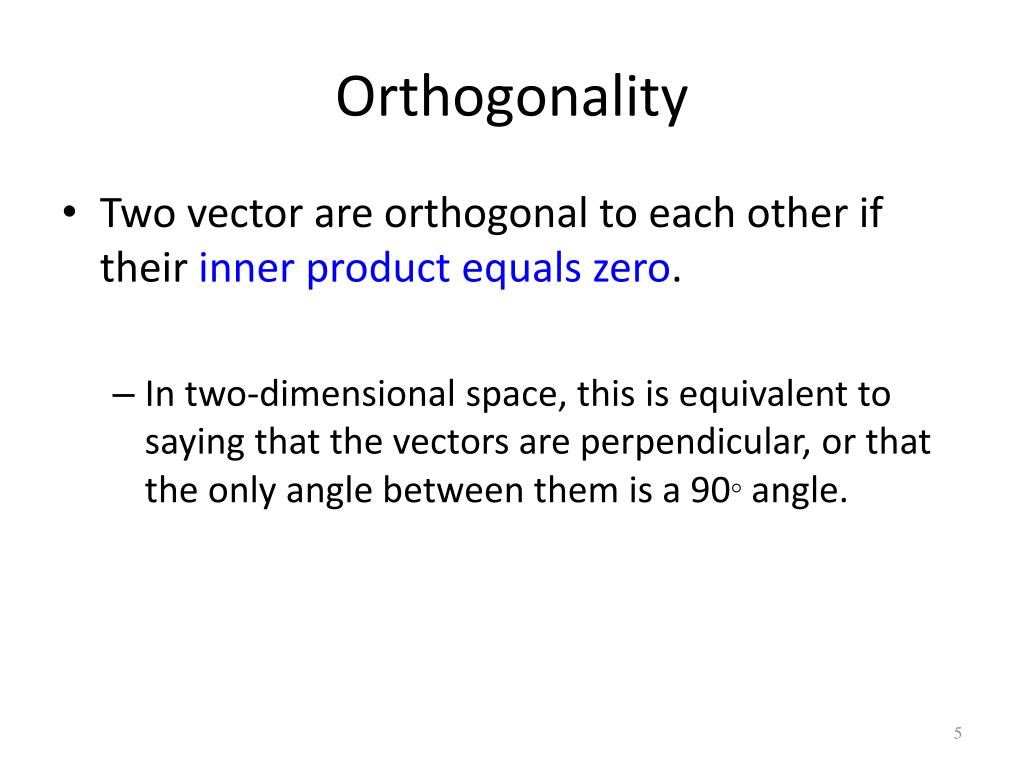 Orthogonality

• Two vector are orthogonal to each other if their inner product equals zero.

– In two-dimensional space, this is equivalent to saying that the vectors are perpendicular, or that the only angle between them is a 90◦ angle.

5